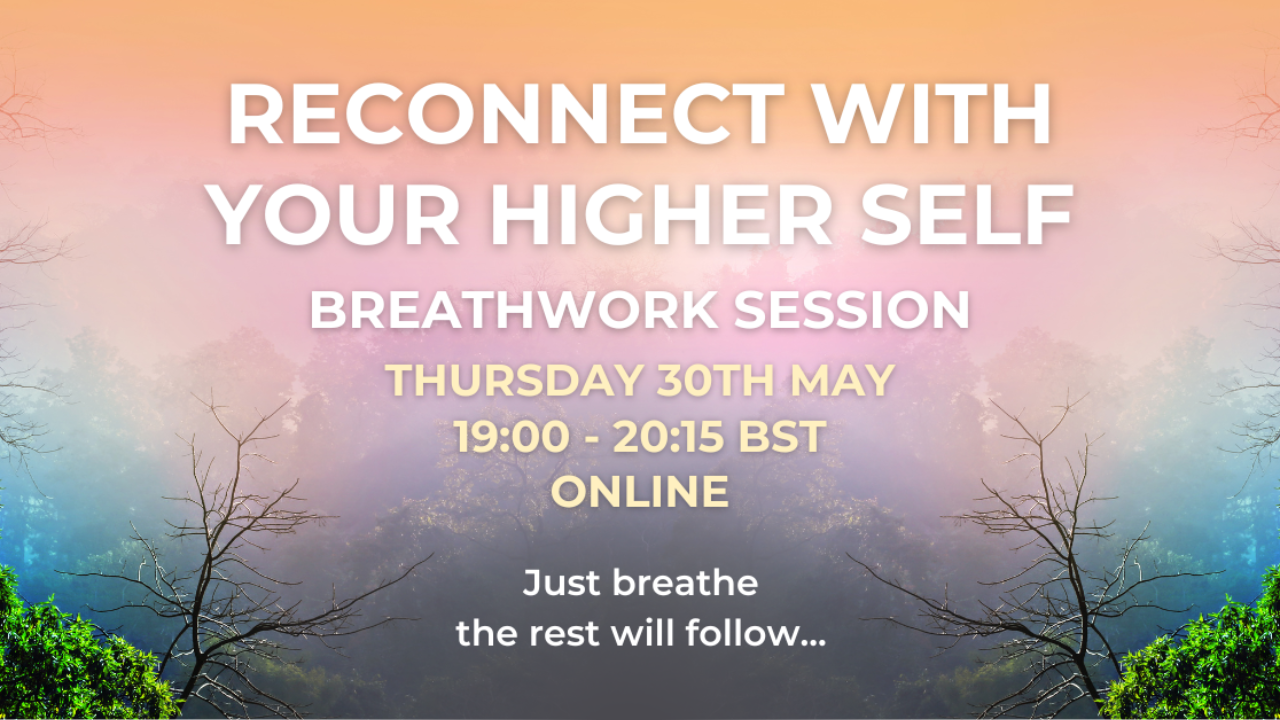 RECONNECT WITH YOUR HIGHER SELF

BREATHWORK SESSION

THURSDAY 30TH MAY
19:00 - 20:15 BST
ONLINE

Just breathe
the rest will follow...